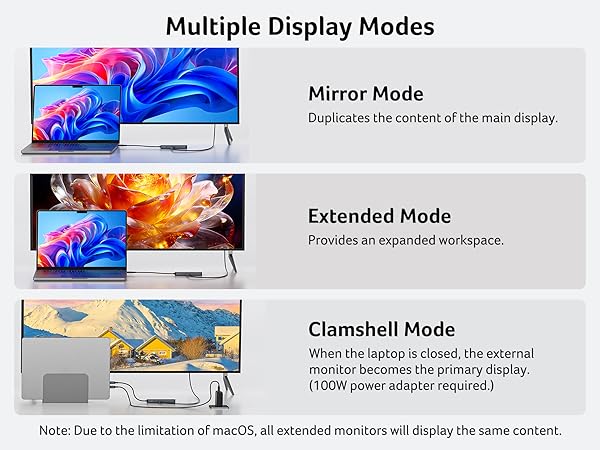 Multiple Display Modes

Mirror Mode
Duplicates the content of the main display.

Extended Mode
Provides an expanded workspace.

Clamshell Mode
When the laptop is closed, the external monitor becomes the primary display. (100W power adapter required.)

Note: Due to the limitation of macOS, all extended monitors will display the same content.